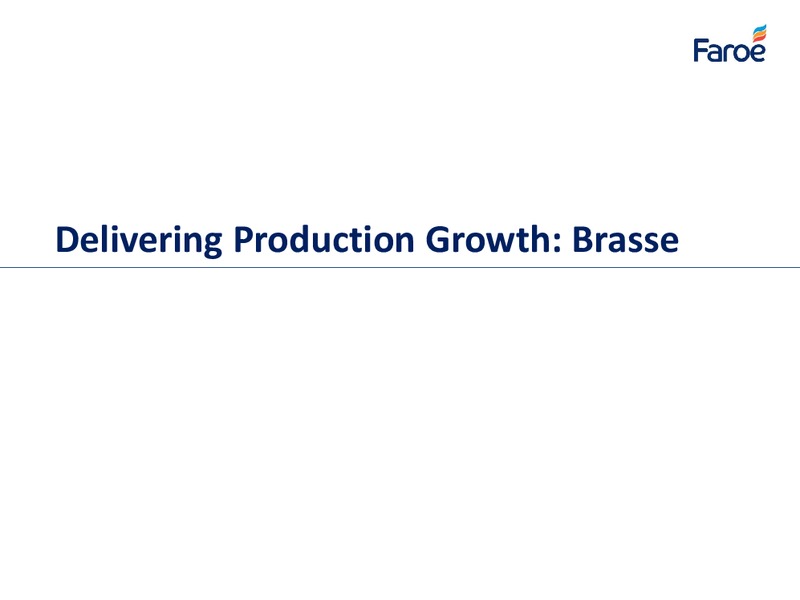 Faroe

Delivering Production Growth: Brasse